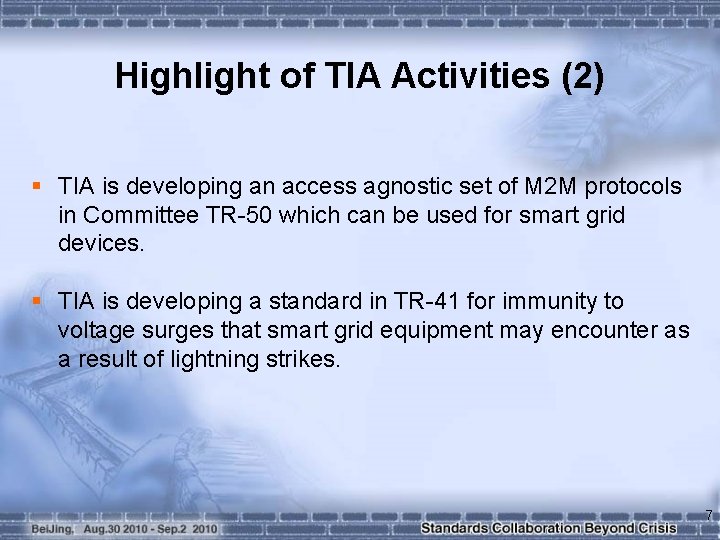 Highlight of TIA Activities (2)

▪ TIA is developing an access agnostic set of M2M protocols in Committee TR-50 which can be used for smart grid devices.

▪ TIA is developing a standard in TR-41 for immunity to voltage surges that smart grid equipment may encounter as a result of lightning strikes.

7

BeiJing, Aug.30 2010 - Sep.2 2010

Standards Collaboration Beyond Crisis